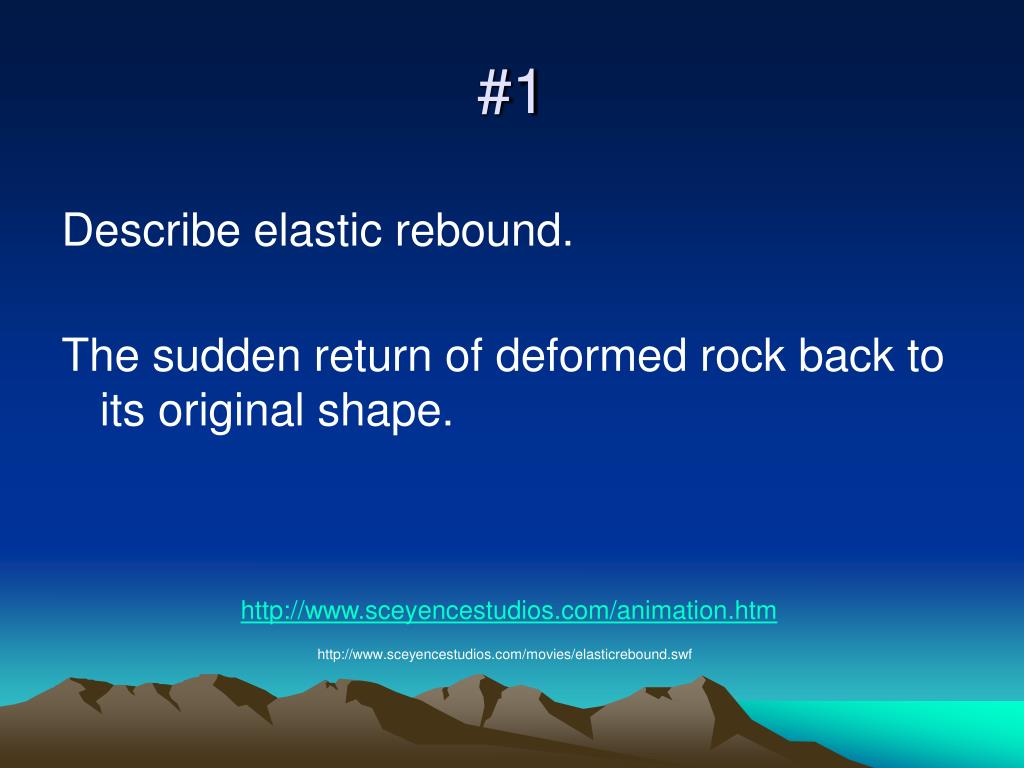 #1

Describe elastic rebound.

The sudden return of deformed rock back to its original shape.

http://www.sceyencestudios.com/animation.htm

http://www.sceyencestudios.com/movies/elasticrebound.swf